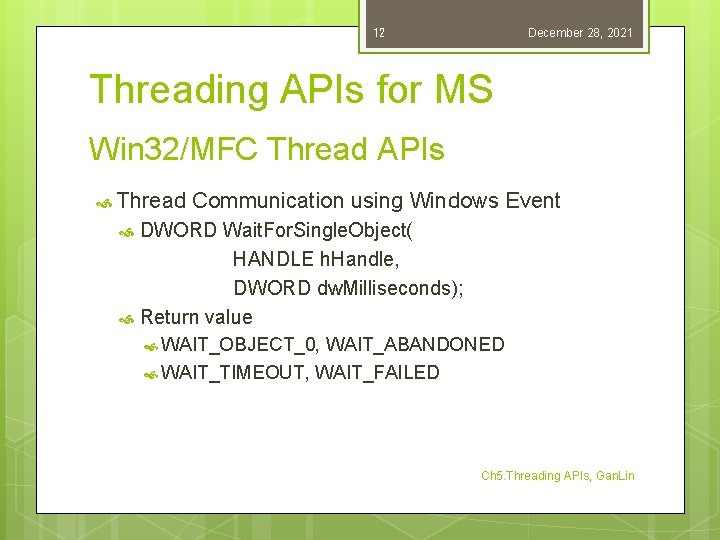 12

December 28, 2021

Threading APIs for MS

Win32/MFC Thread APIs

Thread Communication using Windows Event

DWORD WaitForSingleObject(
HANDLE hHandle,
DWORD dwMilliseconds);

Return value

WAIT_OBJECT_0, WAIT_ABANDONED

WAIT_TIMEOUT, WAIT_FAILED

Ch5.Threading APIs, GanLin